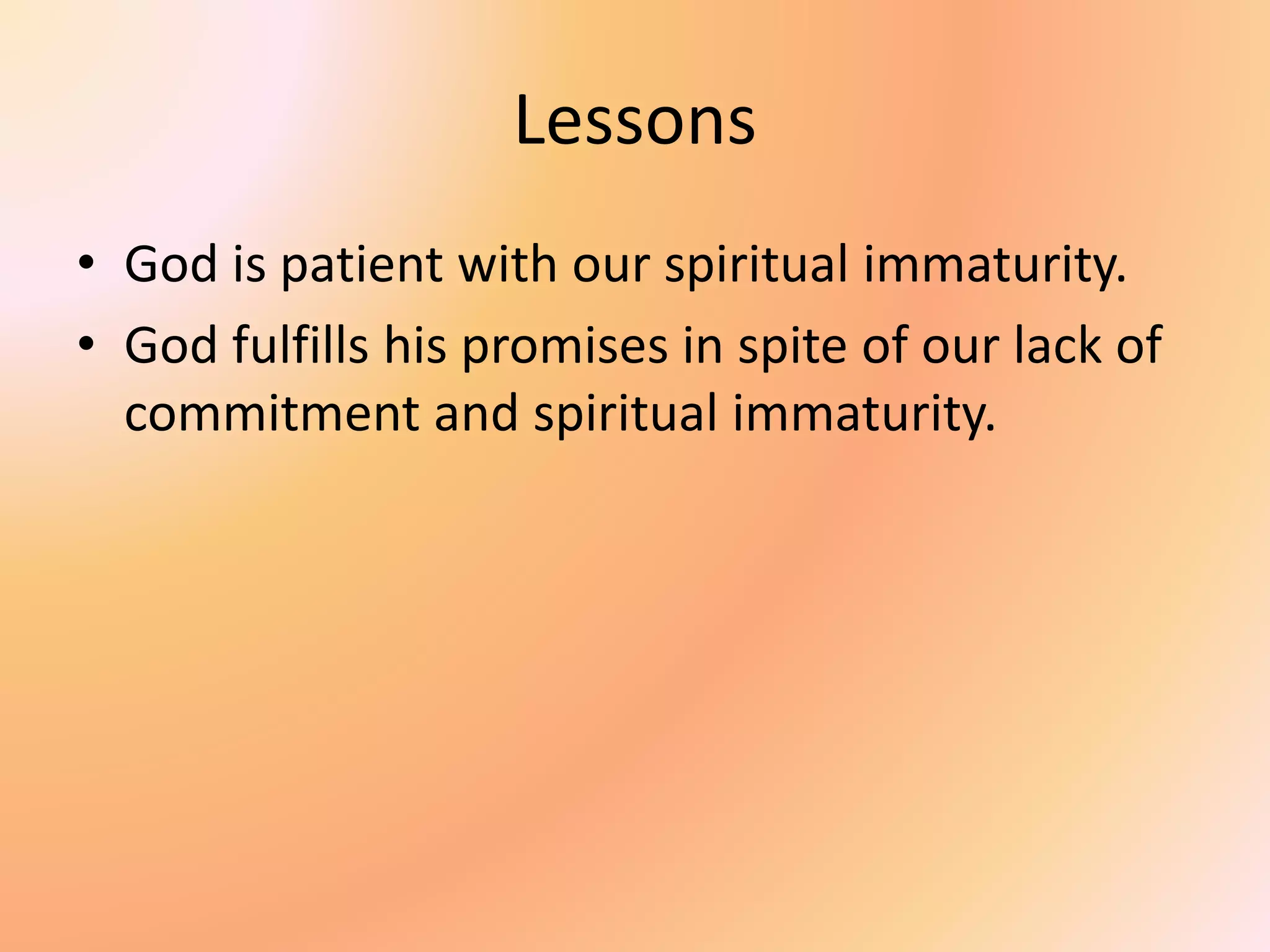 Lessons

• God is patient with our spiritual immaturity.
• God fulfills his promises in spite of our lack of commitment and spiritual immaturity.